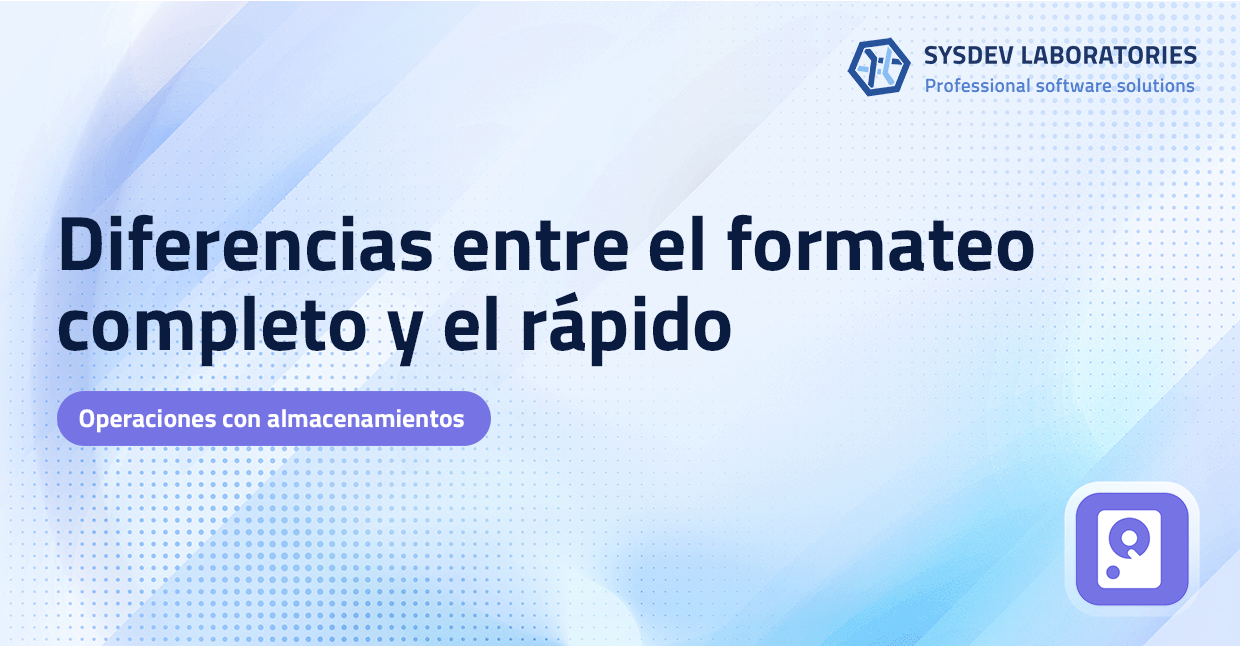 SYSDEV LABORATORIES
Professional software solutions

Diferencias entre el formateo completo y el rápido

Operaciones con almacenamientos